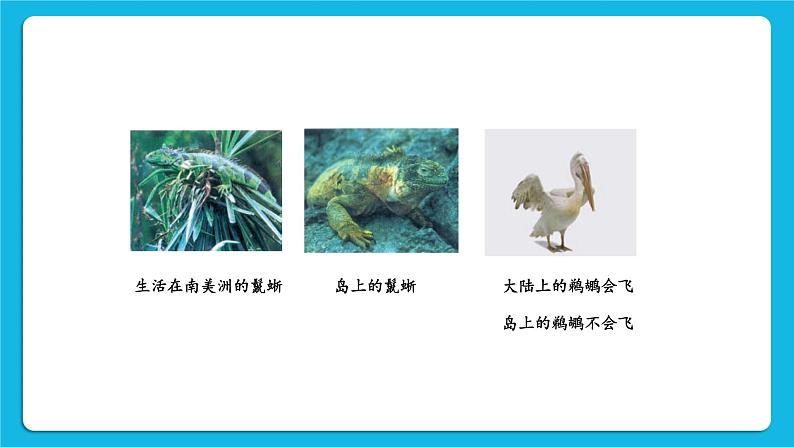 生活在南美洲的鬣蜥

岛上的鬣蜥

大陆上的鹈鹕会飞

岛上的鹈鹕不会飞